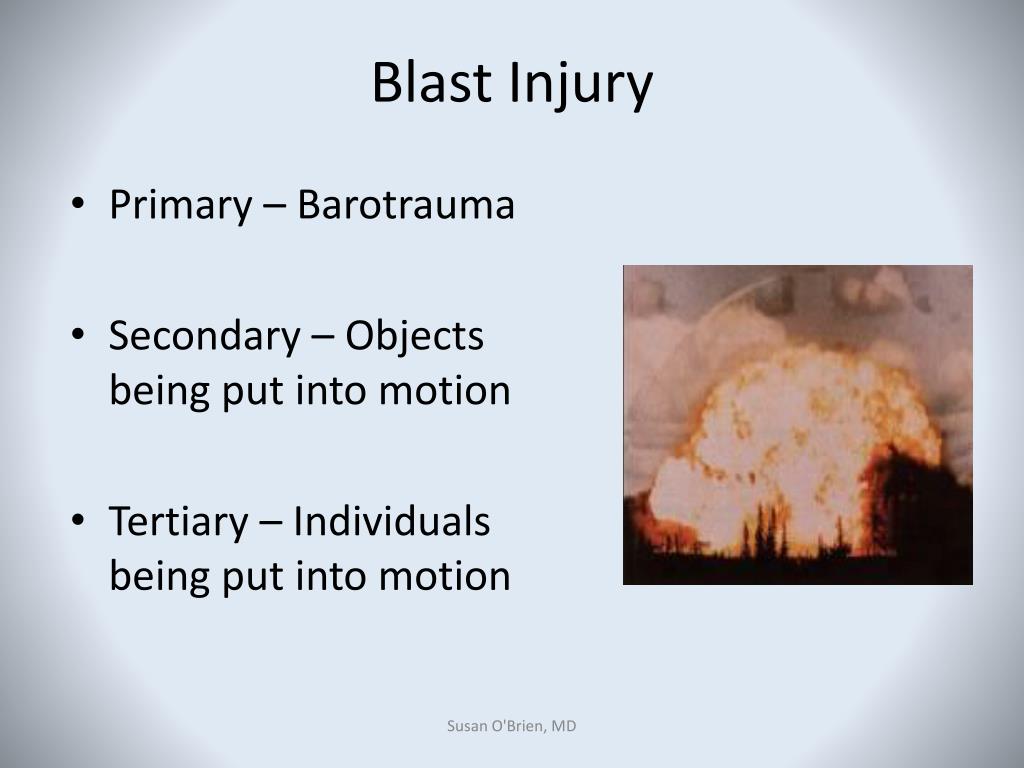 Blast Injury

• Primary – Barotrauma

• Secondary – Objects being put into motion

• Tertiary – Individuals being put into motion

Susan O'Brien, MD